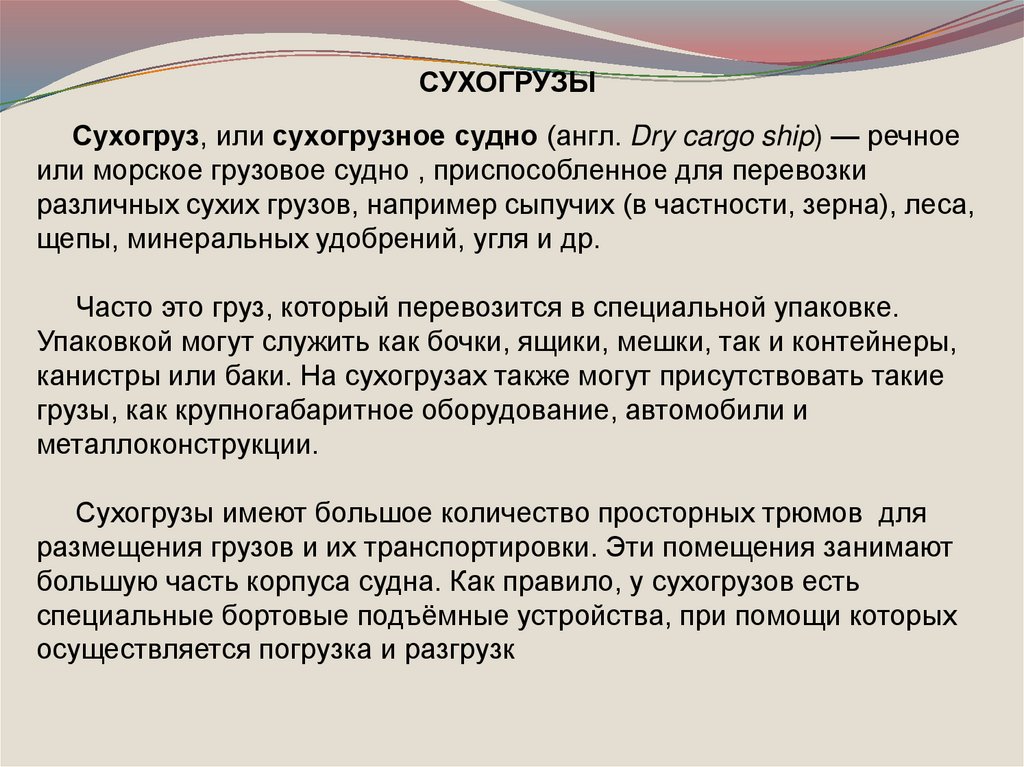 СУХОГРУЗЫ

Сухогруз, или сухогрузное судно (англ. Dry cargo ship) — речное или морское грузовое судно , приспособленное для перевозки различных сухих грузов, например сыпучих (в частности, зерна), леса, щепы, минеральных удобрений, угля и др.

Часто это груз, который перевозится в специальной упаковке. Упаковкой могут служить как бочки, ящики, мешки, так и контейнеры, канистры или баки. На сухогрузах также могут присутствовать такие грузы, как крупногабаритное оборудование, автомобили и металлоконструкции.

Сухогрузы имеют большое количество просторных трюмов для размещения грузов и их транспортировки. Эти помещения занимают большую часть корпуса судна. Как правило, у сухогрузов есть специальные бортовые подъёмные устройства, при помощи которых осуществляется погрузка и разгрузк